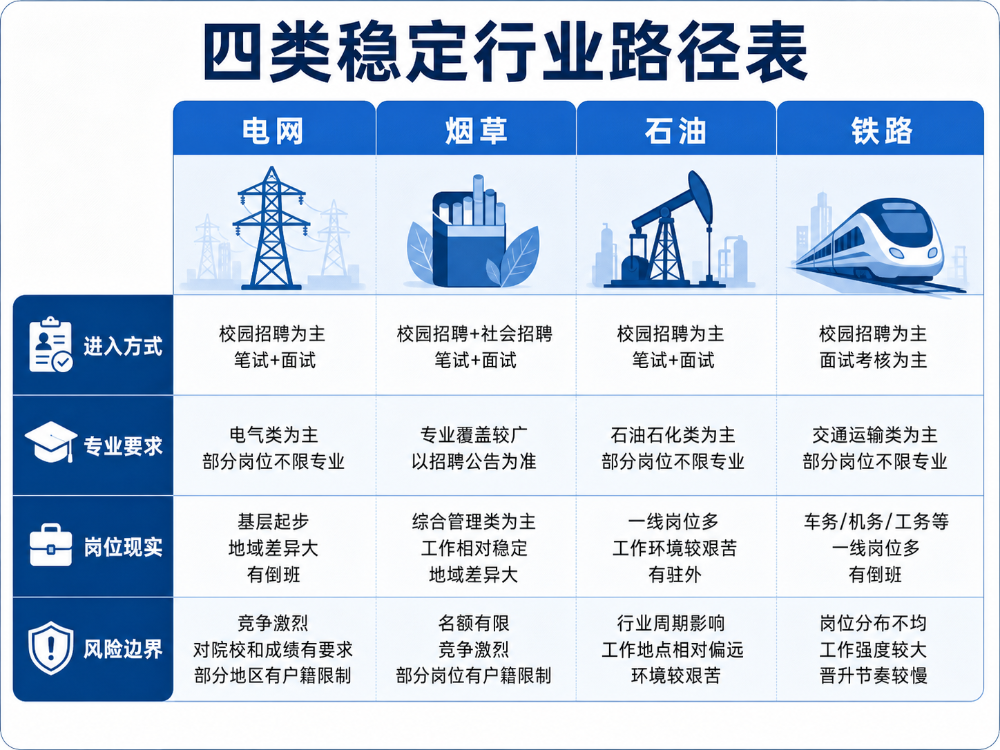 四类稳定行业路径表

| | 电网 | 烟草 | 石油 | 铁路 |
|---|---|---|---|---|
| 进入方式 | 校园招聘为主 笔试+面试 | 校园招聘+社会招聘 笔试+面试 | 校园招聘为主 笔试+面试 | 校园招聘为主 面试考核为主 |
| 专业要求 | 电气类为主 部分岗位不限专业 | 专业覆盖较广 以招聘公告为准 | 石油石化类为主 部分岗位不限专业 | 交通运输类为主 部分岗位不限专业 |
| 岗位现实 | 基层起步 地域差异大 有倒班 | 综合管理类为主 工作相对稳定 地域差异大 | 一线岗位多 工作环境较艰苦 有驻外 | 车务/机务/工务等 一线岗位多 有倒班 |
| 风险边界 | 竞争激烈 对院校和成绩有要求 部分地区有户籍限制 | 名额有限 竞争激烈 部分岗位有户籍限制 | 行业周期影响 工作地点相对偏远 环境较艰苦 | 岗位分布不均 工作强度较大 晋升节奏较慢 |